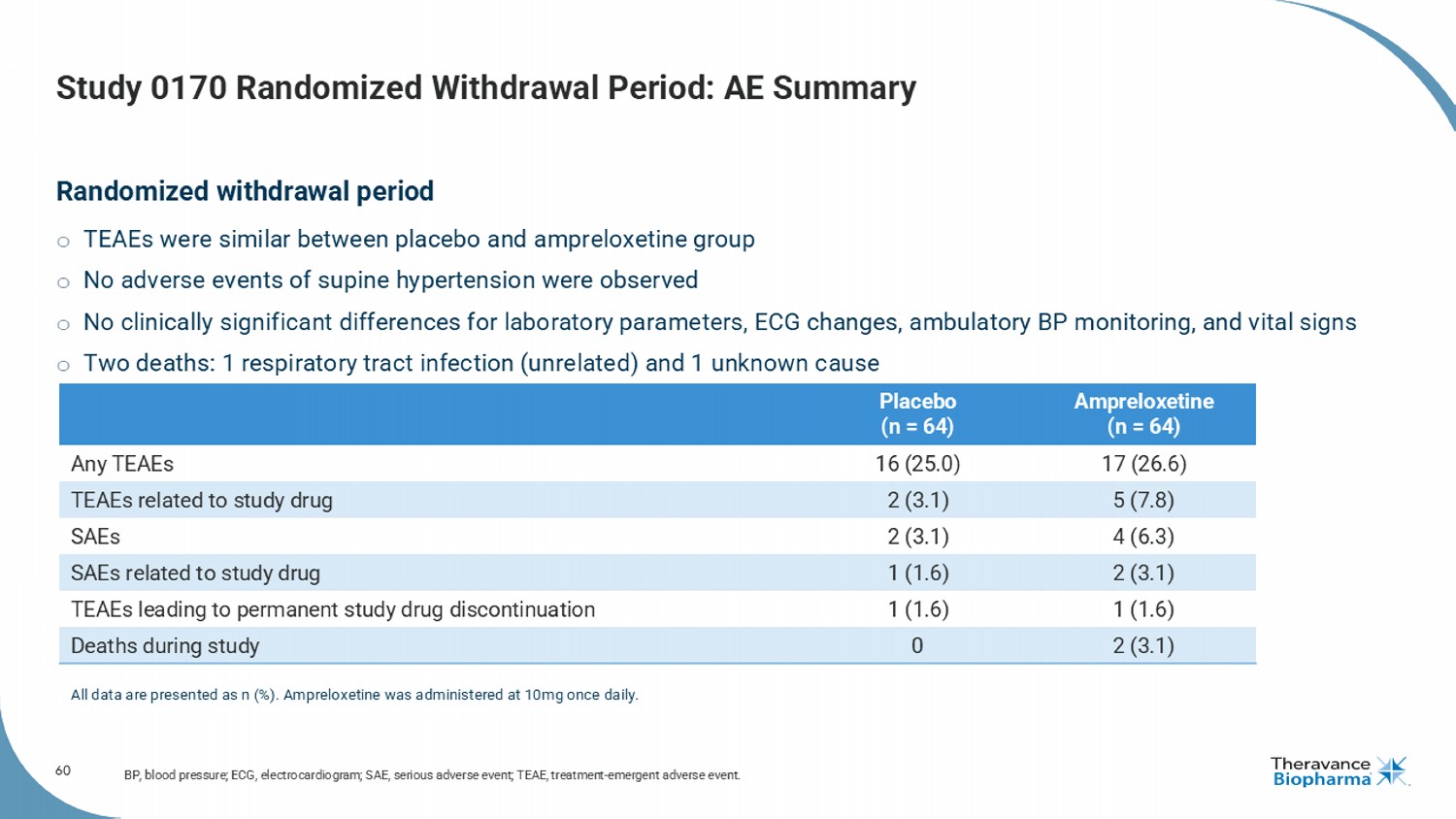 Study 0170 Randomized Withdrawal Period: AE Summary

Randomized withdrawal period

○ TEAEs were similar between placebo and ampreloxetine group
○ No adverse events of supine hypertension were observed
○ No clinically significant differences for laboratory parameters, ECG changes, ambulatory BP monitoring, and vital signs
○ Two deaths: 1 respiratory tract infection (unrelated) and 1 unknown cause

| | Placebo (n = 64) | Ampreloxetine (n = 64) |
|---|---|---|
| Any TEAEs | 16 (25.0) | 17 (26.6) |
| TEAEs related to study drug | 2 (3.1) | 5 (7.8) |
| SAEs | 2 (3.1) | 4 (6.3) |
| SAEs related to study drug | 1 (1.6) | 2 (3.1) |
| TEAEs leading to permanent study drug discontinuation | 1 (1.6) | 1 (1.6) |
| Deaths during study | 0 | 2 (3.1) |

All data are presented as n (%). Ampreloxetine was administered at 10mg once daily.

60

BP, blood pressure; ECG, electrocardiogram; SAE, serious adverse event; TEAE, treatment-emergent adverse event.

Theravance Biopharma